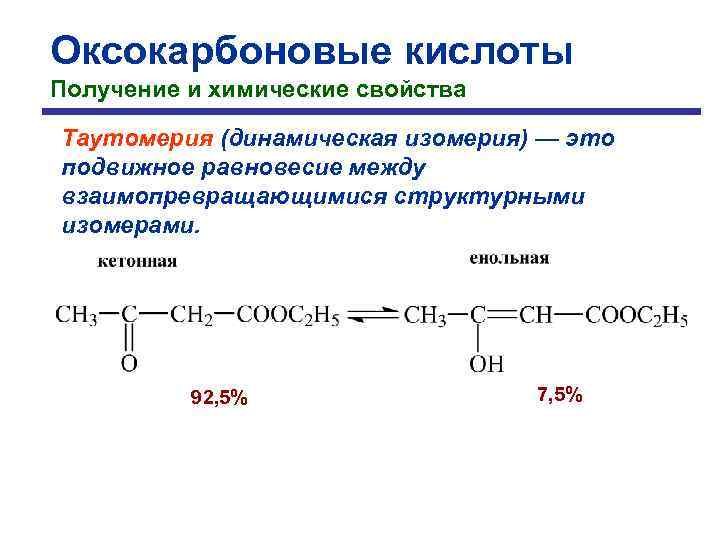 Оксокарбоновые кислоты
Получение и химические свойства

Таутомерия (динамическая изомерия) — это подвижное равновесие между взаимопревращающимися структурными изомерами.

кетонная

енольная

$CH_3-\underset{\underset{O}{\parallel}}{C}-CH_2-COOC_2H_5 \rightleftharpoons CH_3-\underset{\underset{OH}{|}}{C}=CH-COOC_2H_5$

92,5%

7,5%